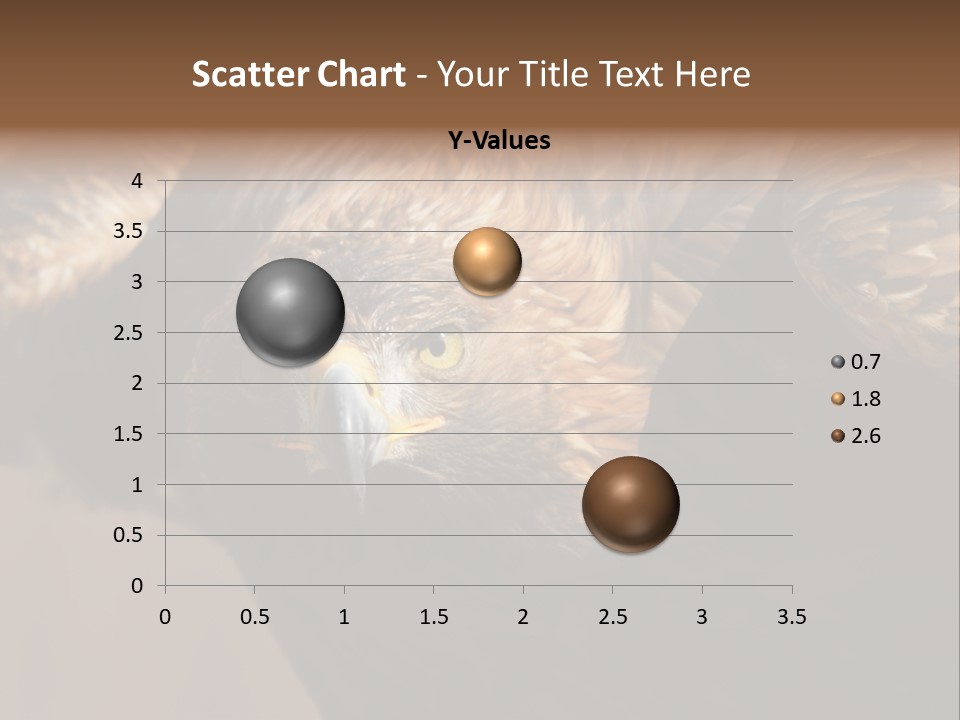 Scatter Chart - Your Title Text Here

Y-Values

4
3.5
3
2.5
2
1.5
1
0.5
0

0 0.5 1 1.5 2 2.5 3 3.5

0.7
1.8
2.6